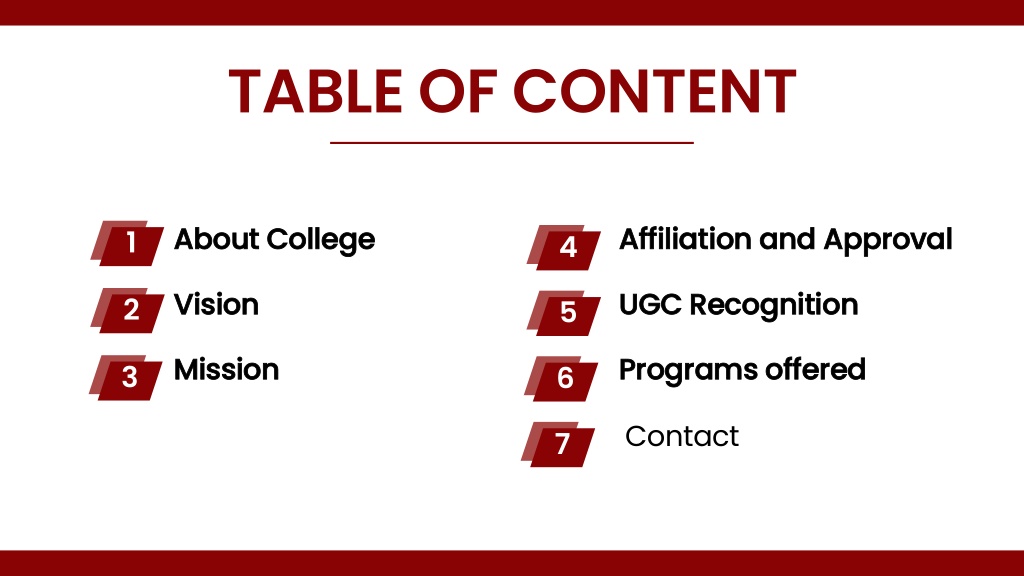 TABLE OF CONTENT

1 About College

2 Vision

3 Mission

4 Affiliation and Approval

5 UGC Recognition

6 Programs offered

7 Contact